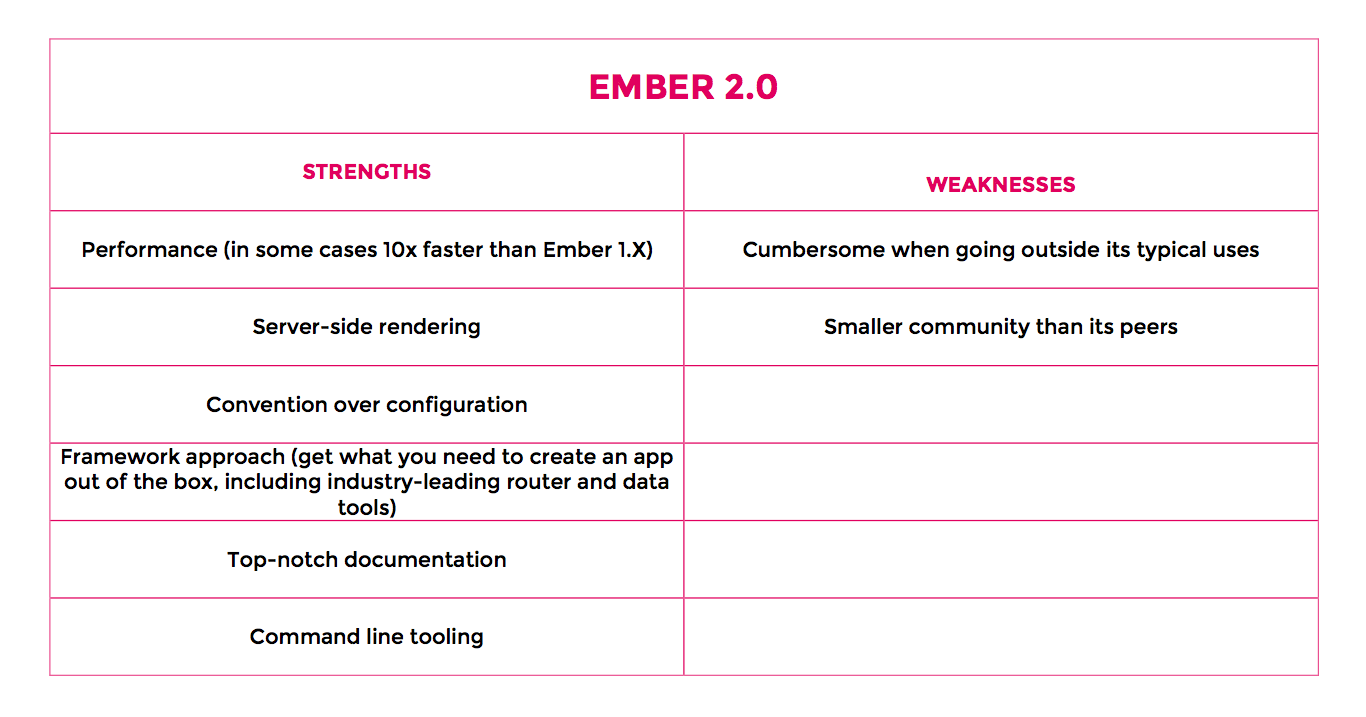 EMBER 2.0

| STRENGTHS | WEAKNESSES |
|---|---|
| Performance (in some cases 10x faster than Ember 1.X) | Cumbersome when going outside its typical uses |
| Server-side rendering | Smaller community than its peers |
| Convention over configuration | |
| Framework approach (get what you need to create an app out of the box, including industry-leading router and data tools) | |
| Top-notch documentation | |
| Command line tooling | |